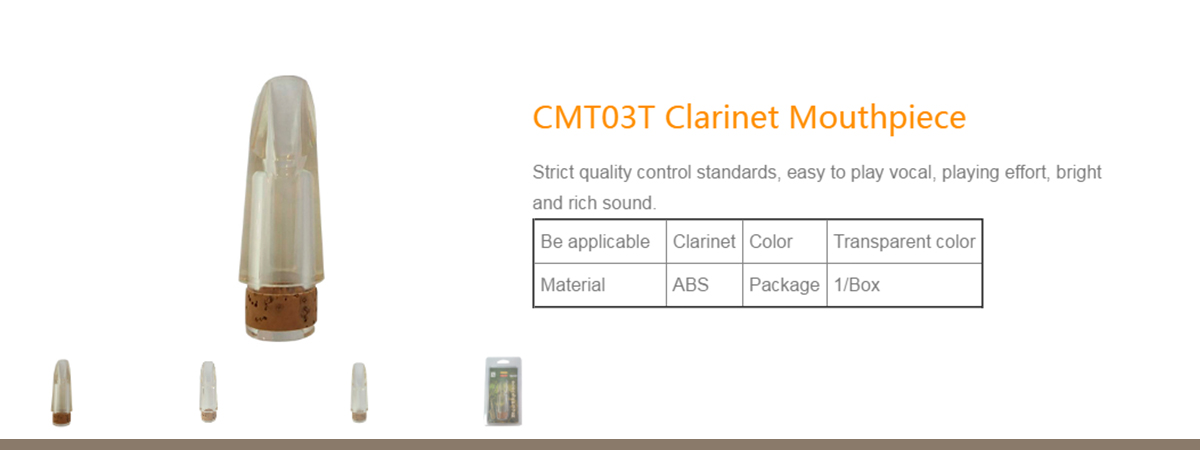 CMT03T Clarinet Mouthpiece

Strict quality control standards, easy to play vocal, playing effort, bright and rich sound.

| Be applicable | Clarinet | Color | Transparent color |
|---|---|---|---|
| Material | ABS | Package | 1/Box |